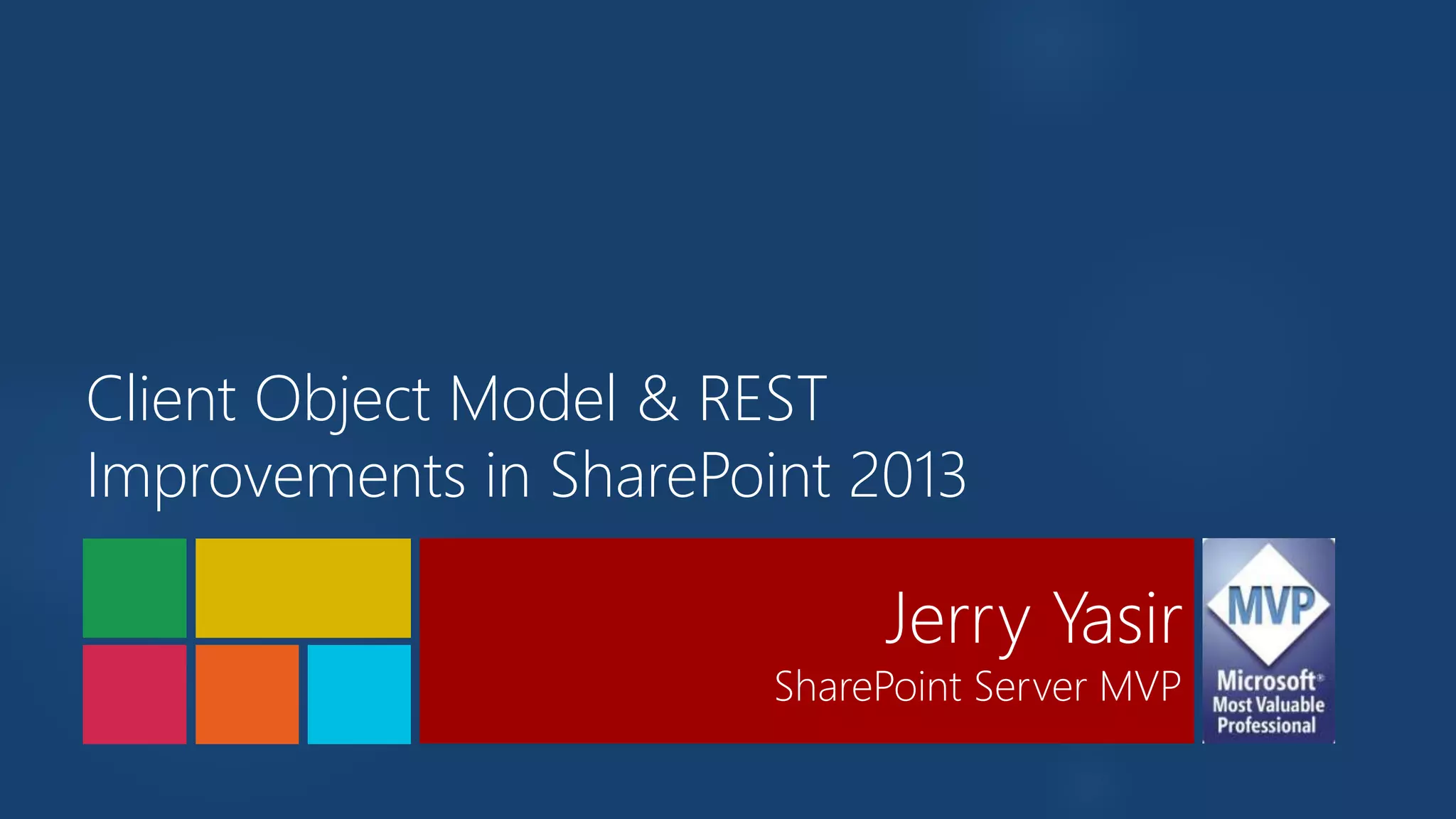 Client Object Model & REST Improvements in SharePoint 2013

Jerry Yasir
SharePoint Server MVP

MVP
Microsoft®
Most Valuable
Professional